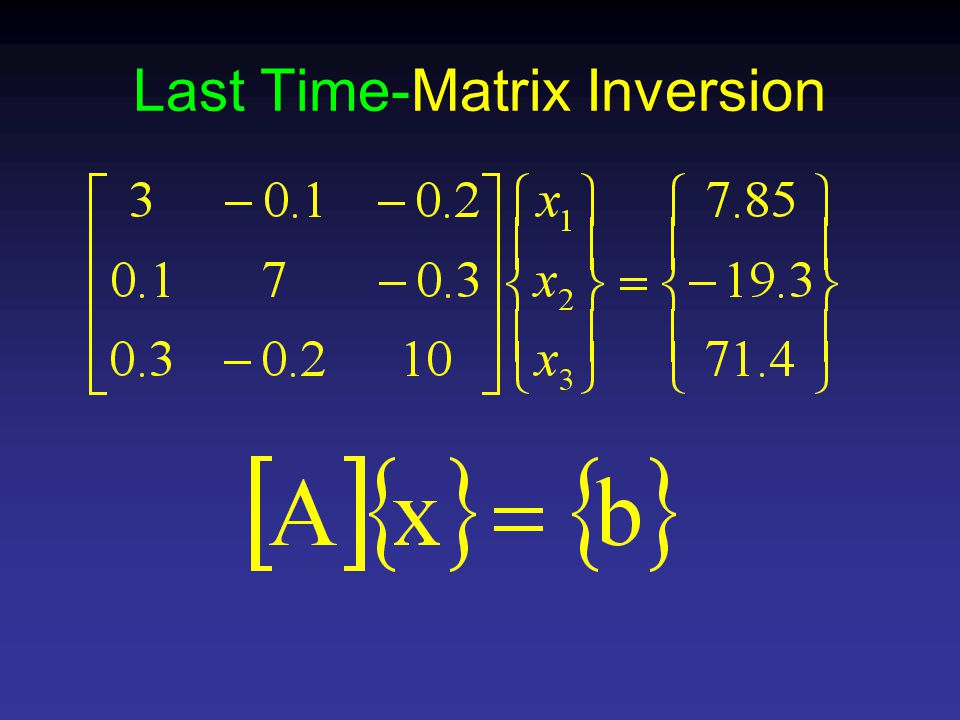 Last Time-Matrix Inversion

$\begin{bmatrix} 3 & -0.1 & -0.2 \\ 0.1 & 7 & -0.3 \\ 0.3 & -0.2 & 10 \end{bmatrix} \begin{Bmatrix} x_1 \\ x_2 \\ x_3 \end{Bmatrix} = \begin{Bmatrix} 7.85 \\ -19.3 \\ 71.4 \end{Bmatrix}$

$[A]\{x\} = \{b\}$